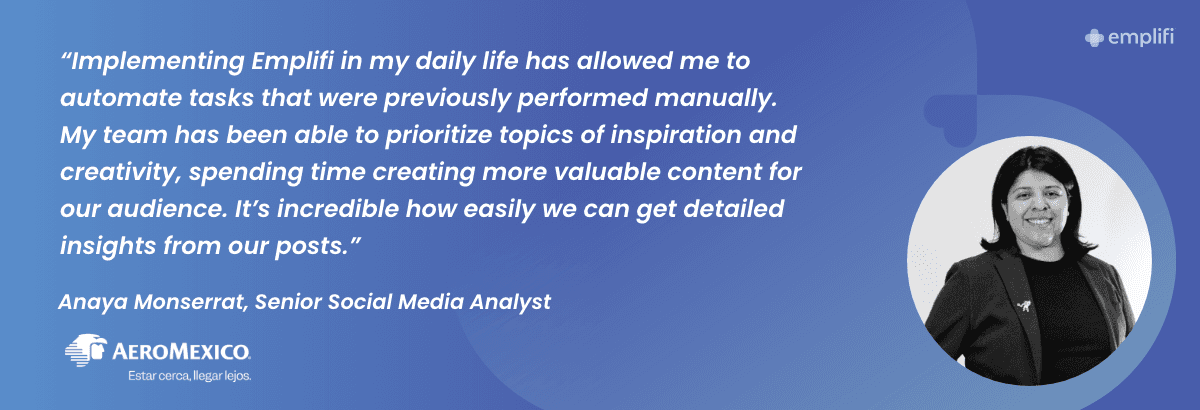 emplifi

“Implementing Emplifi in my daily life has allowed me to automate tasks that were previously performed manually. My team has been able to prioritize topics of inspiration and creativity, spending time creating more valuable content for our audience. It’s incredible how easily we can get detailed insights from our posts.”

Anaya Monserrat, Senior Social Media Analyst

AEROMEXICO.
Estar cerca, llegar lejos.